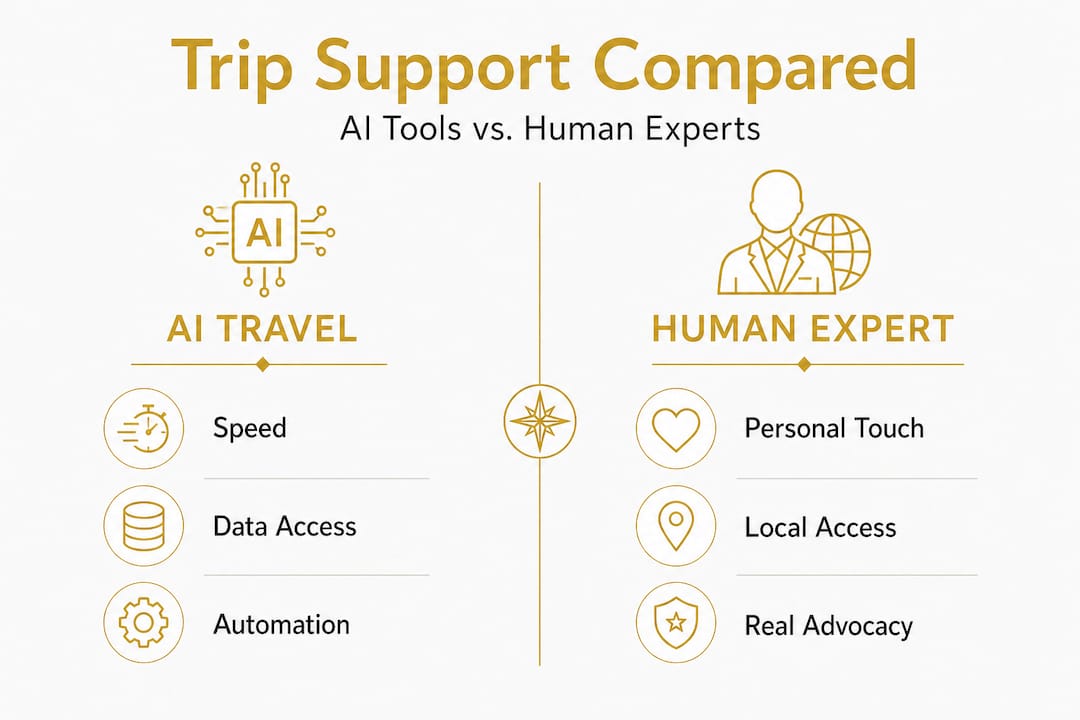 Trip Support Compared

AI Tools vs. Human Experts

AI

AI TRAVEL

Speed

Data Access

Automation

HUMAN EXPERT

Personal Touch

Local Access

Real Advocacy